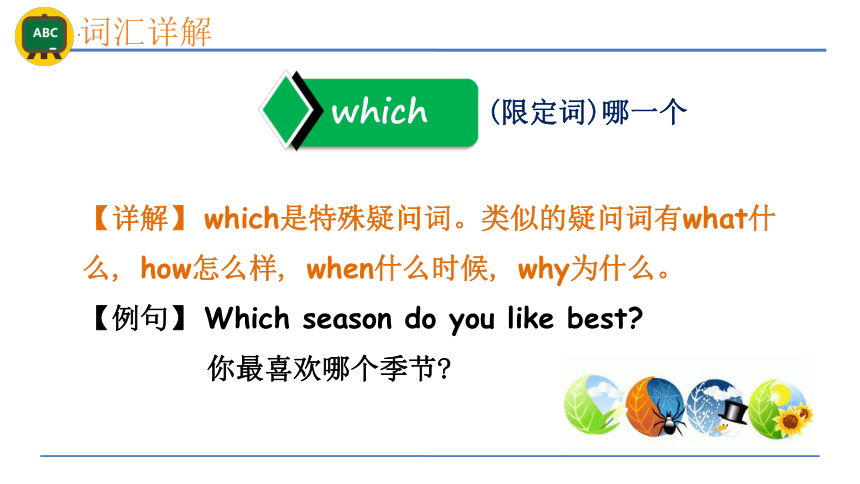 ABC
词汇详解

which (限定词)哪一个

【详解】which是特殊疑问词。类似的疑问词有what什么，how怎么样，when什么时候，why为什么。

【例句】Which season do you like best?
你最喜欢哪个季节?